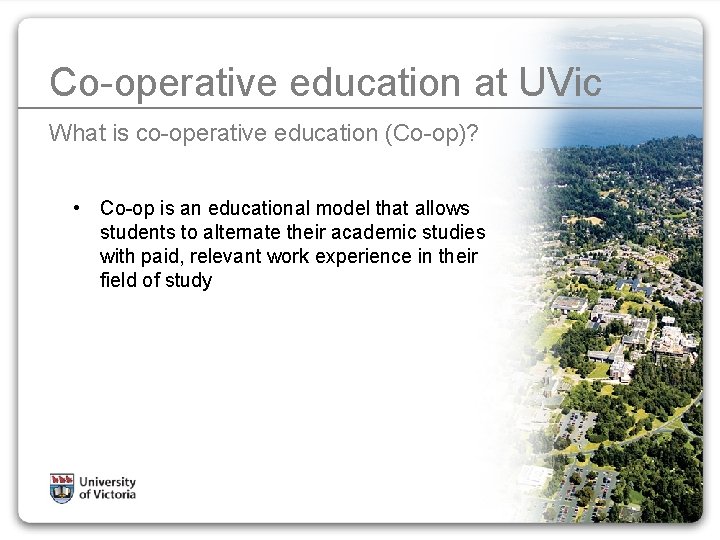 Co-operative education at UVic

What is co-operative education (Co-op)?

• Co-op is an educational model that allows students to alternate their academic studies with paid, relevant work experience in their field of study

University of Victoria